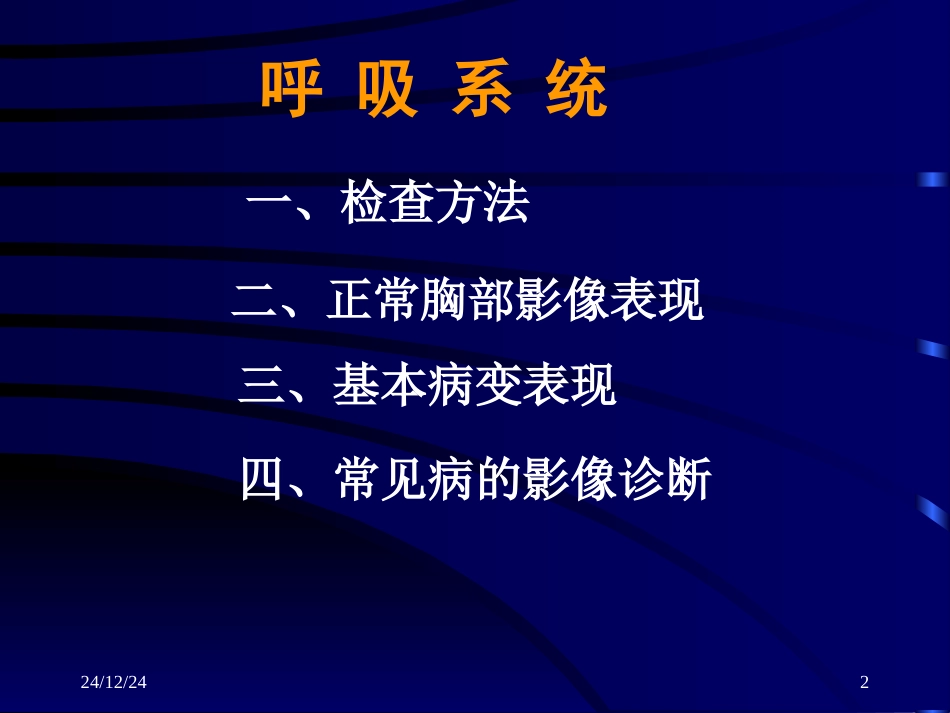 呼 吸 系 统

一、检查方法

二、正常胸部影像表现

三、基本病变表现

四、常见病的影像诊断

24/12/24

2